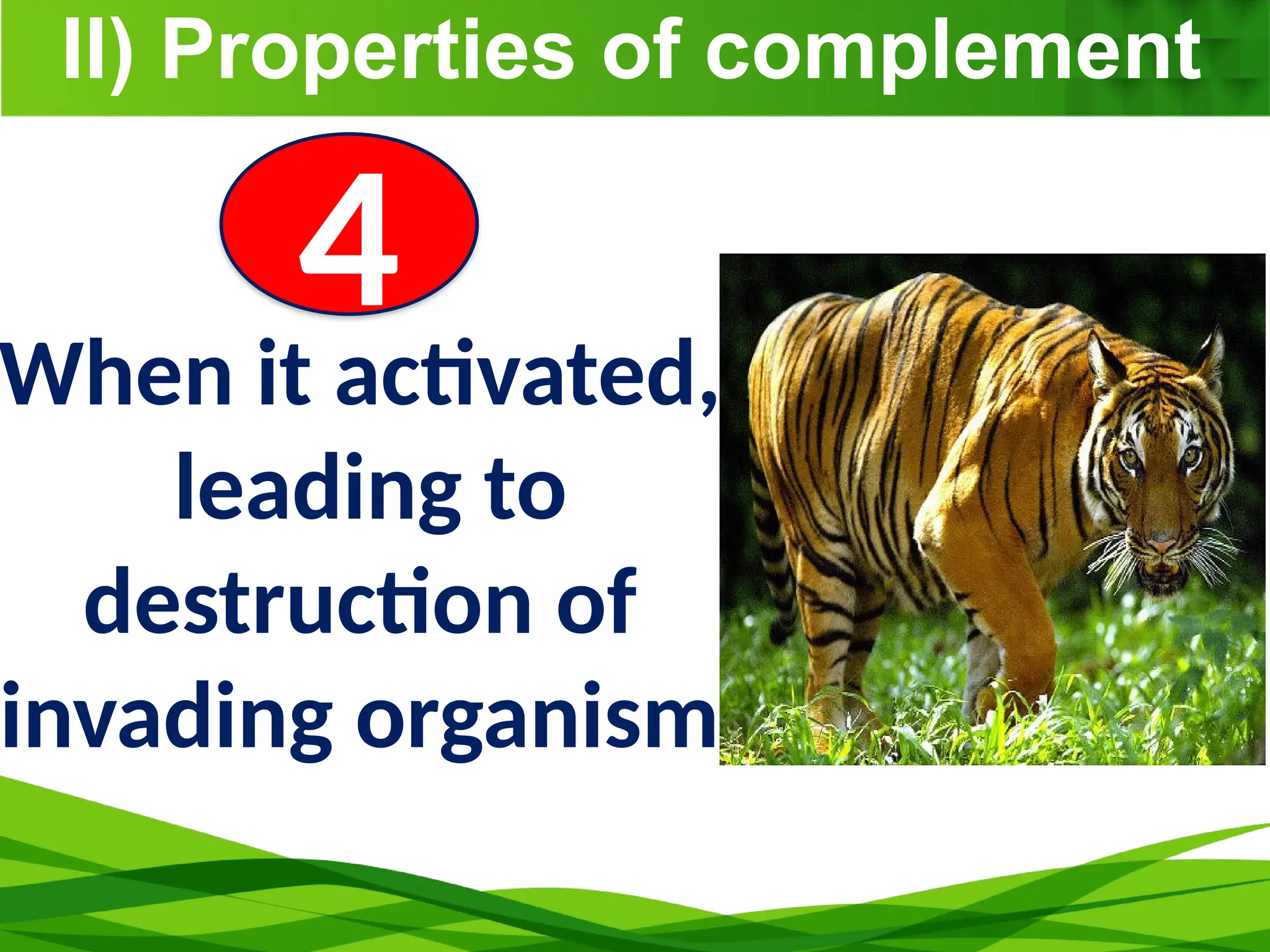 II) Properties of complement

4

When it activated, leading to destruction of invading organism